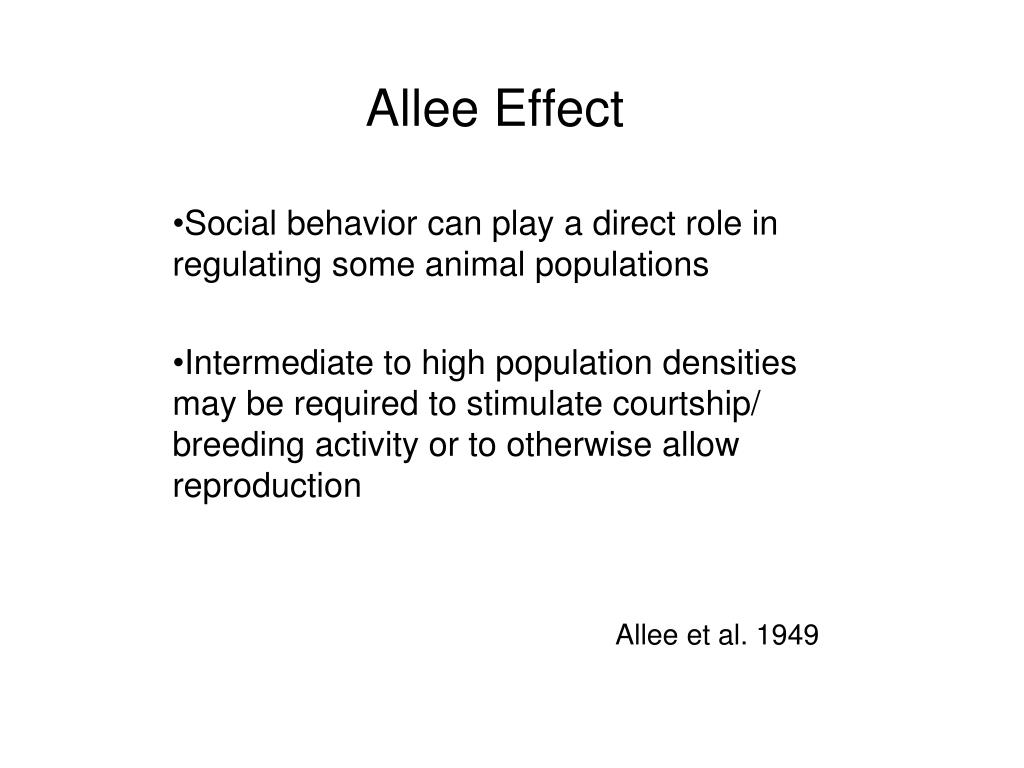 Allee Effect

•Social behavior can play a direct role in regulating some animal populations

•Intermediate to high population densities may be required to stimulate courtship/ breeding activity or to otherwise allow reproduction

Allee et al. 1949